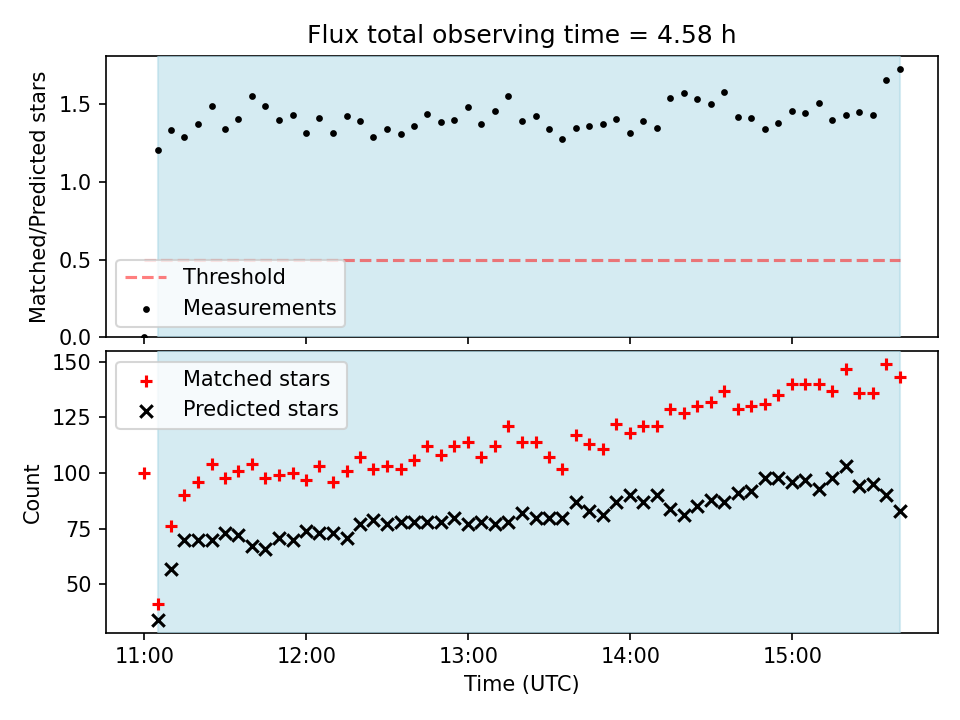 Flux total observing time = 4.58 h

Matched/Predicted stars

1.5
1.0
0.5
0.0

Threshold
Measurements

Count

150
125
100
75
50

Matched stars
Predicted stars

11:00
12:00
13:00
14:00
15:00

Time (UTC)